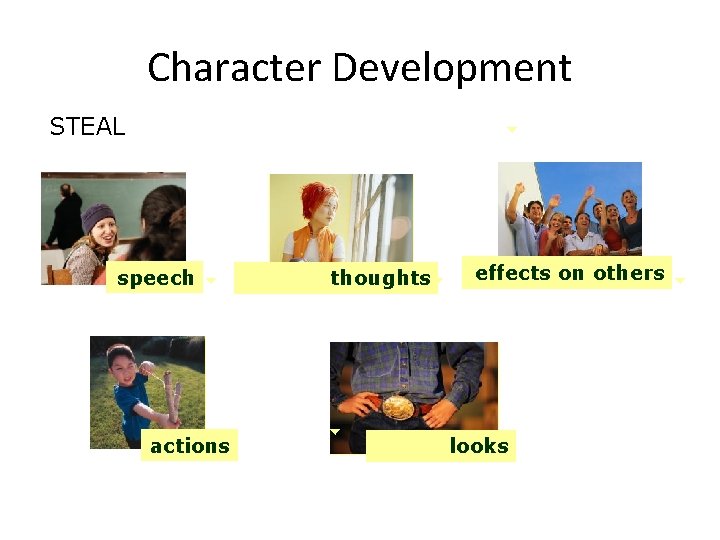 Character Development

STEAL

speech

thoughts

effects on others

actions

looks